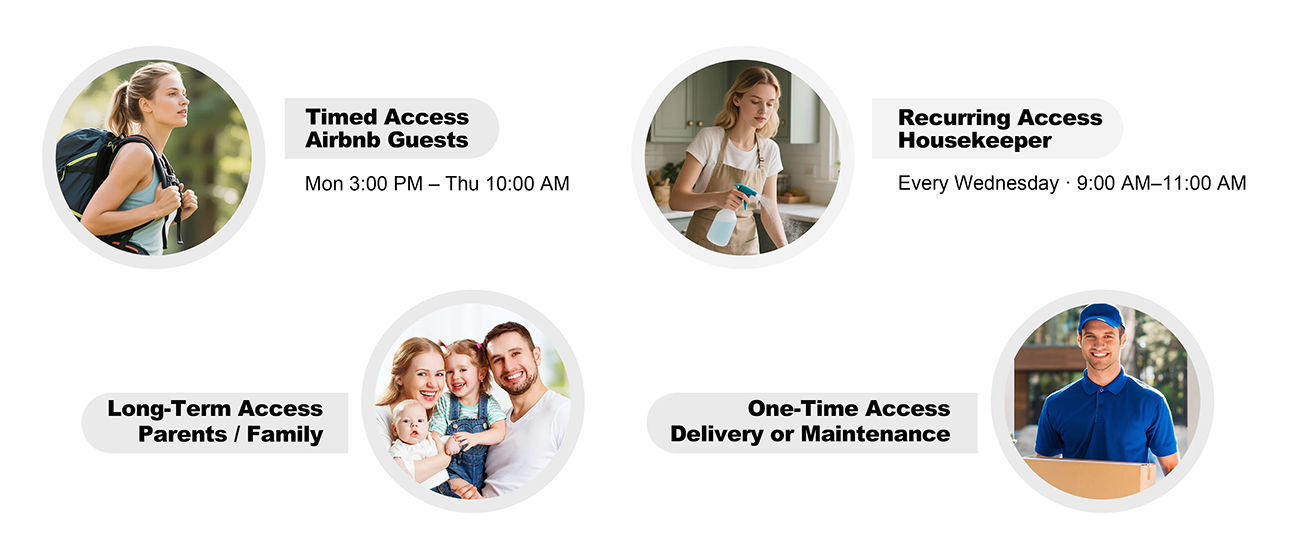 Timed Access
Airbnb Guests

Mon 3:00 PM – Thu 10:00 AM

Recurring Access
Housekeeper

Every Wednesday · 9:00 AM–11:00 AM

Long-Term Access
Parents / Family

One-Time Access
Delivery or Maintenance